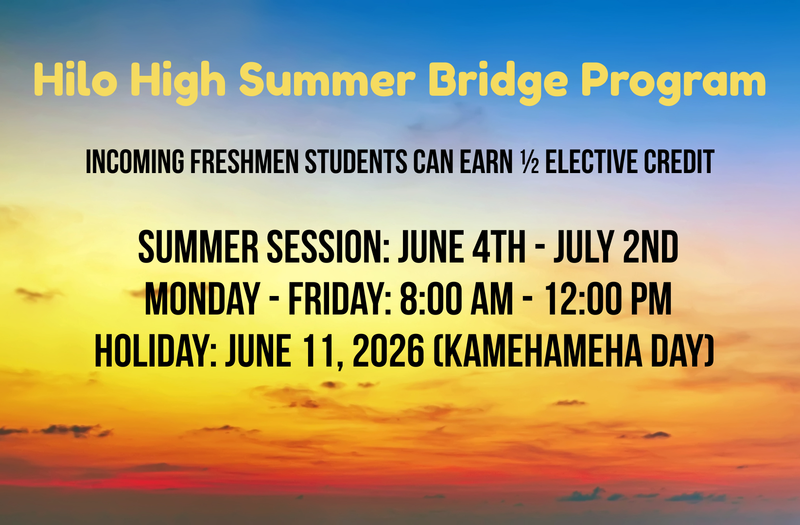 Hilo High Summer Bridge Program

INCOMING FRESHMEN STUDENTS CAN EARN ½ ELECTIVE CREDIT

SUMMER SESSION: JUNE 4TH - JULY 2ND
MONDAY - FRIDAY: 8:00 AM - 12:00 PM
HOLIDAY: JUNE 11, 2026 (KAMEHAMEHA DAY)